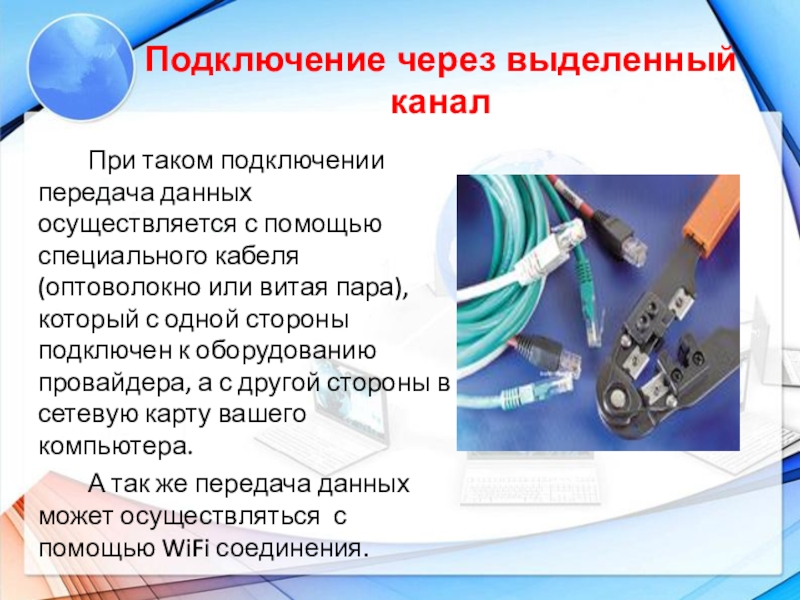 Подключение через выделенный канал

При таком подключении передача данных осуществляется с помощью специального кабеля (оптоволокно или витая пара), который с одной стороны подключен к оборудованию провайдера, а с другой стороны в сетевую карту вашего компьютера.

А так же передача данных может осуществляться с помощью WiFi соединения.